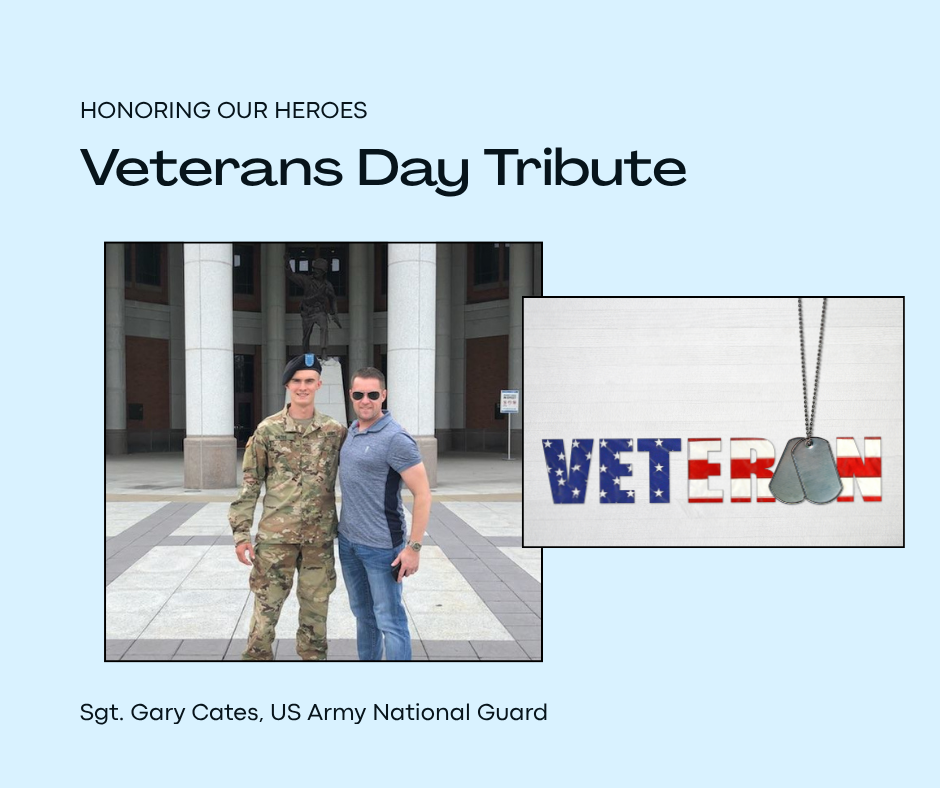 HONORING OUR HEROES

Veterans Day Tribute

VETERAN

Sgt. Gary Cates, US Army National Guard